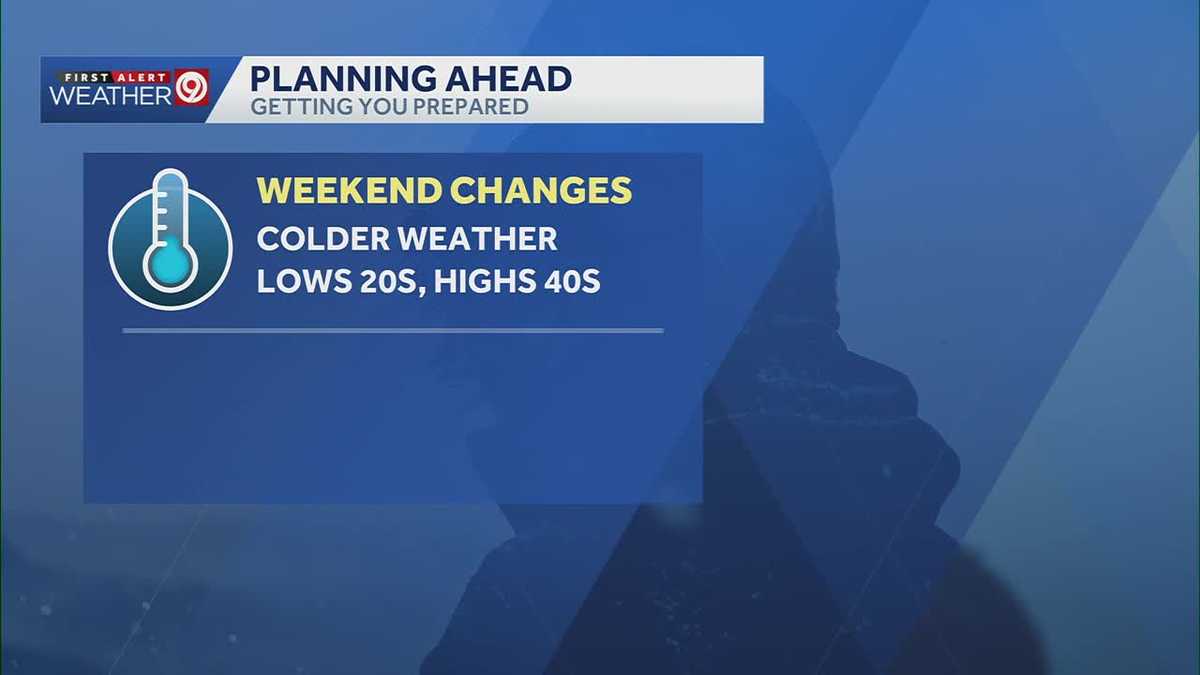 FIRST ALERT WEATHER 9

PLANNING AHEAD
GETTING YOU PREPARED

WEEKEND CHANGES
COLDER WEATHER
LOWS 20S, HIGHS 40S